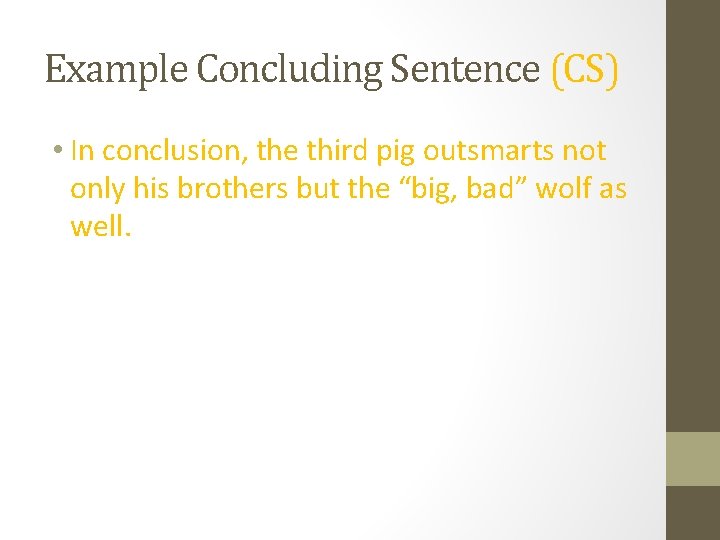 Example Concluding Sentence (CS)

• In conclusion, the third pig outsmarts not only his brothers but the “big, bad” wolf as well.